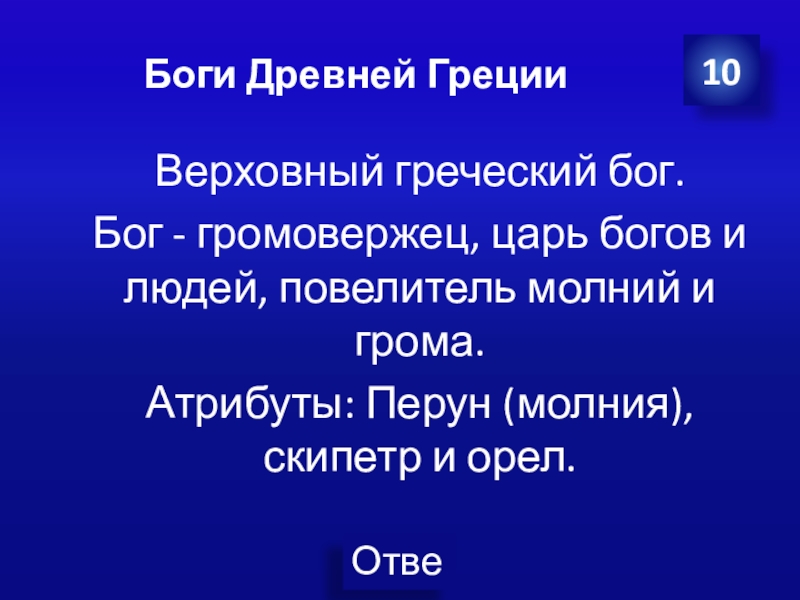 Боги Древней Греции

10

Верховный греческий бог.

Бог - громовержец, царь богов и людей, повелитель молний и грома.

Атрибуты: Перун (молния), скипетр и орел.

Отве